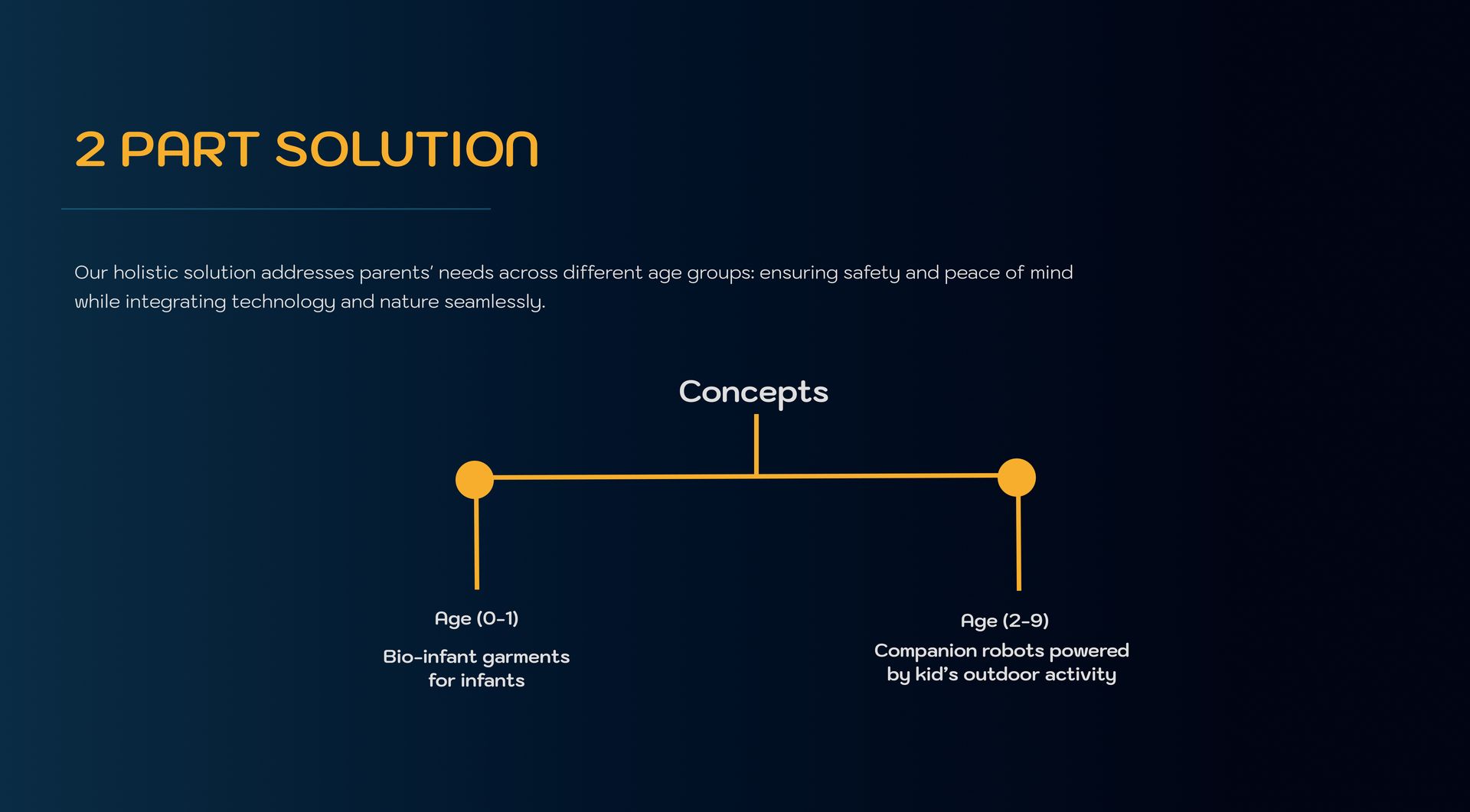 2 PART SOLUTION

Our holistic solution addresses parents' needs across different age groups: ensuring safety and peace of mind while integrating technology and nature seamlessly.

Concepts

Age (0-1)

Bio-infant garments for infants

Age (2-9)

Companion robots powered by kid's outdoor activity